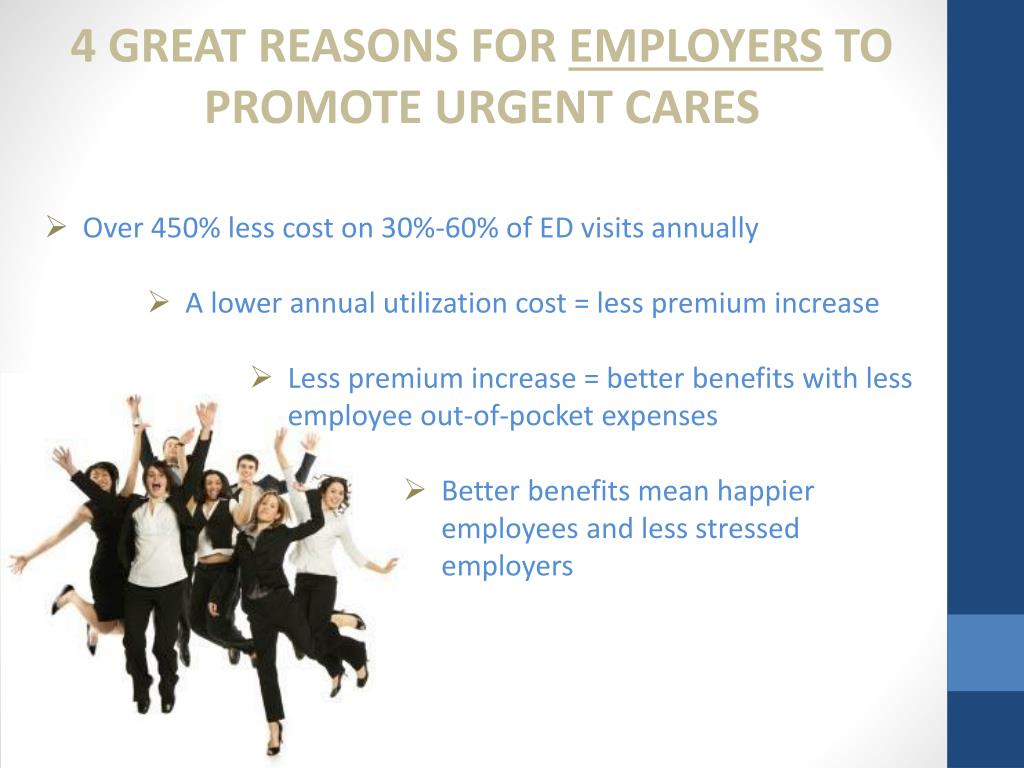 4 GREAT REASONS FOR EMPLOYERS TO PROMOTE URGENT CARES

➢ Over 450% less cost on 30%-60% of ED visits annually

➢ A lower annual utilization cost = less premium increase

➢ Less premium increase = better benefits with less employee out-of-pocket expenses

➢ Better benefits mean happier employees and less stressed employers